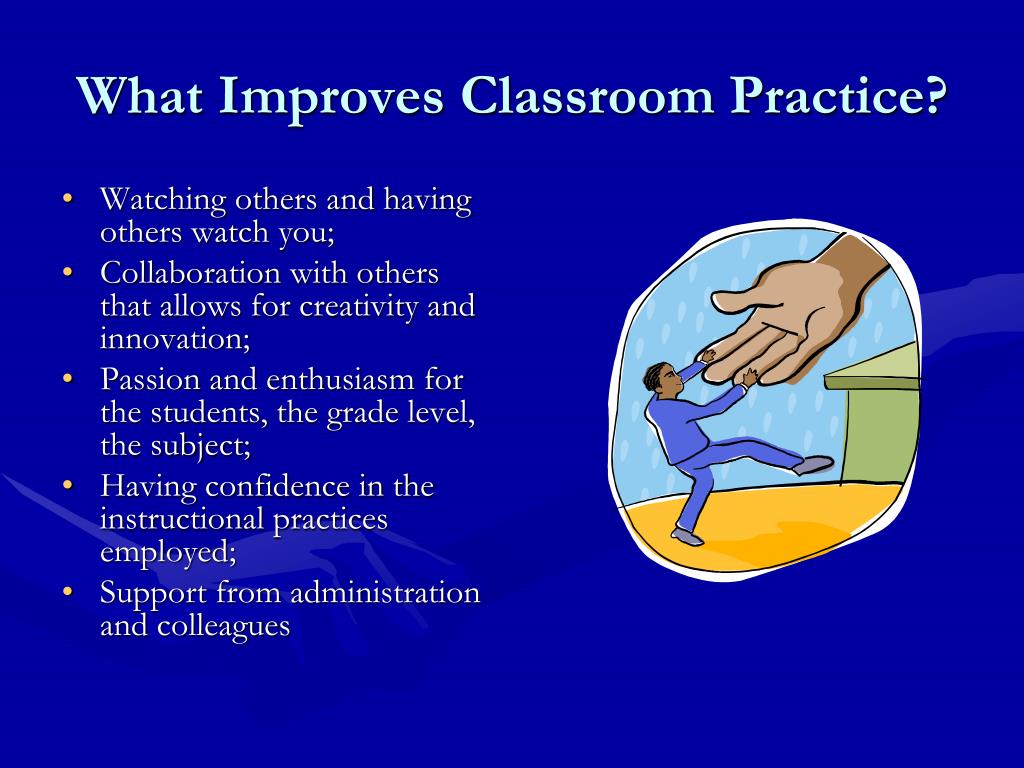 What Improves Classroom Practice?

• Watching others and having others watch you;
• Collaboration with others that allows for creativity and innovation;
• Passion and enthusiasm for the students, the grade level, the subject;
• Having confidence in the instructional practices employed;
• Support from administration and colleagues